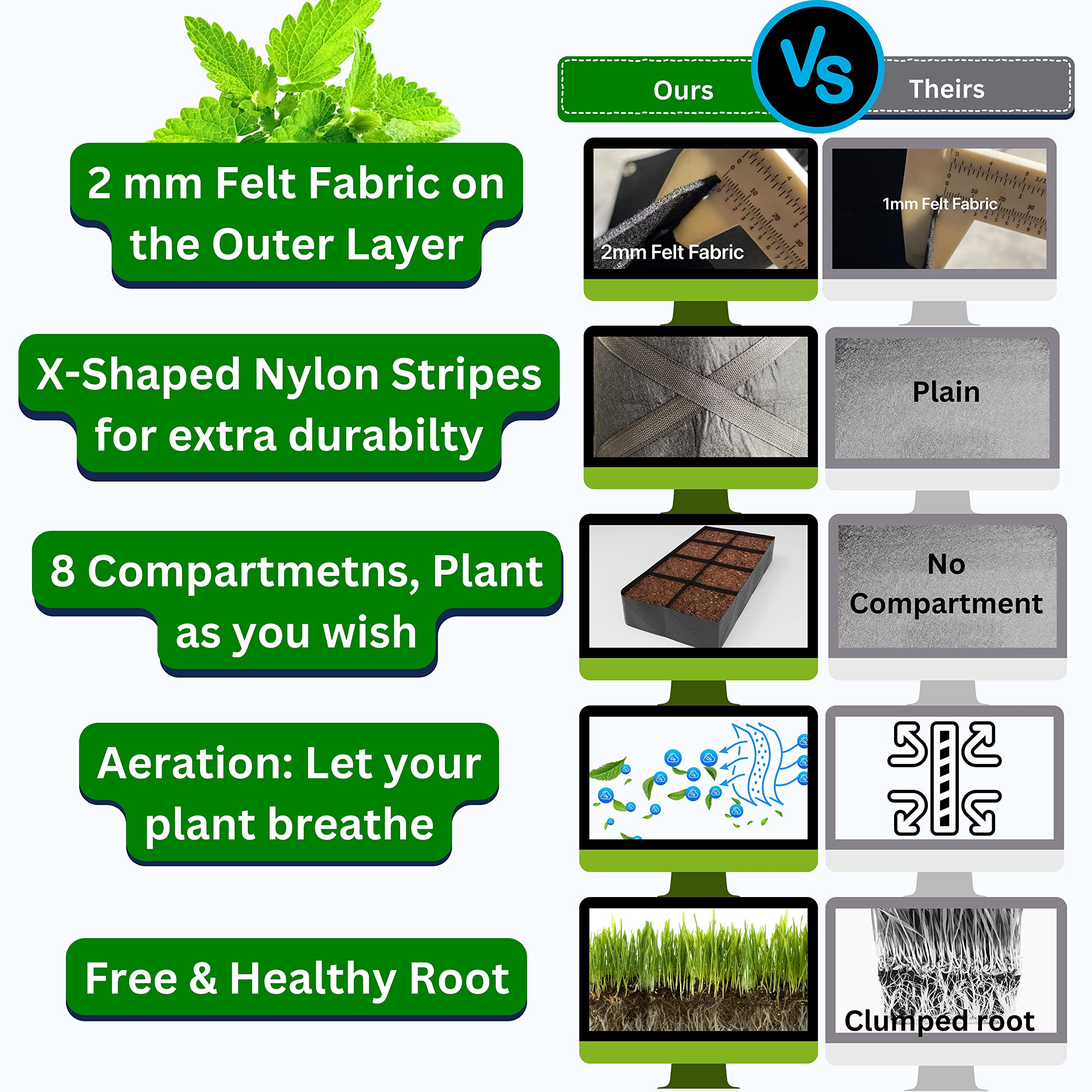 Ours

Vs

Theirs

2 mm Felt Fabric on the Outer Layer

2mm Felt Fabric

1mm Felt Fabric

X-Shaped Nylon Stripes for extra durabilty

Plain

8 Compartmetns, Plant as you wish

No Compartment

Aeration: Let your plant breathe

Free & Healthy Root

Clumped root